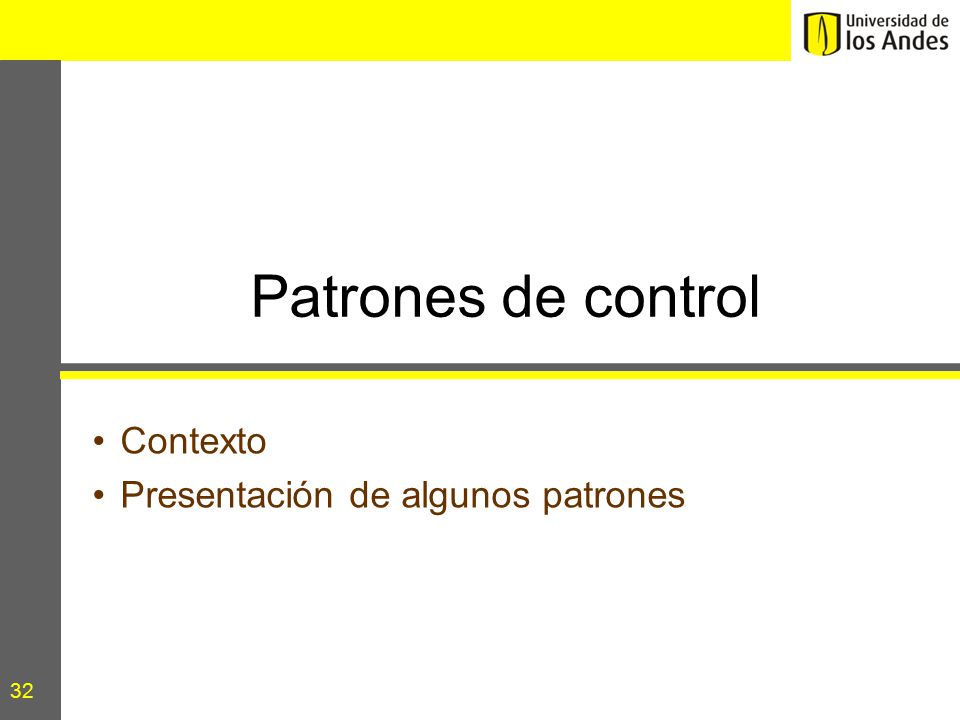 Universidad de los Andes

Patrones de control

• Contexto
• Presentación de algunos patrones

32